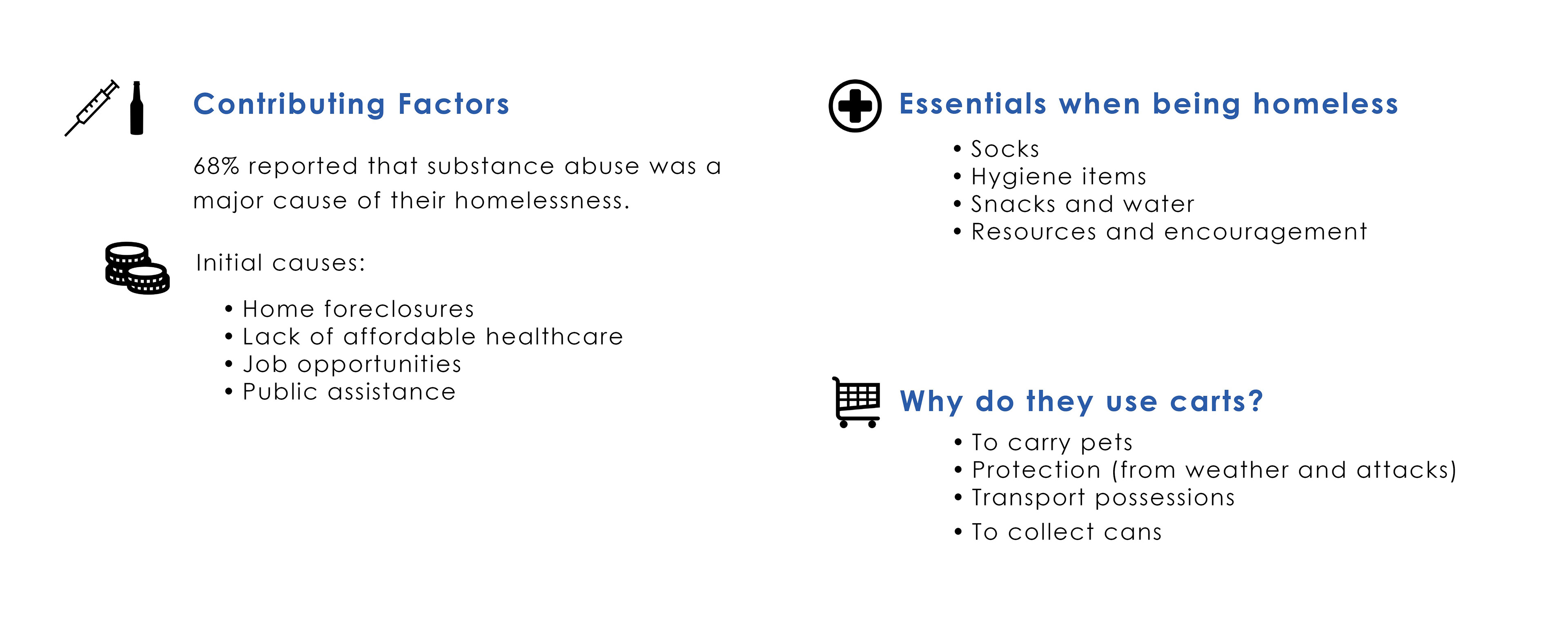 Contributing Factors

68% reported that substance abuse was a major cause of their homelessness.

Initial causes:

• Home foreclosures
• Lack of affordable healthcare
• Job opportunities
• Public assistance

Essentials when being homeless

• Socks
• Hygiene items
• Snacks and water
• Resources and encouragement

Why do they use carts?

• To carry pets
• Protection (from weather and attacks)
• Transport possessions
• To collect cans